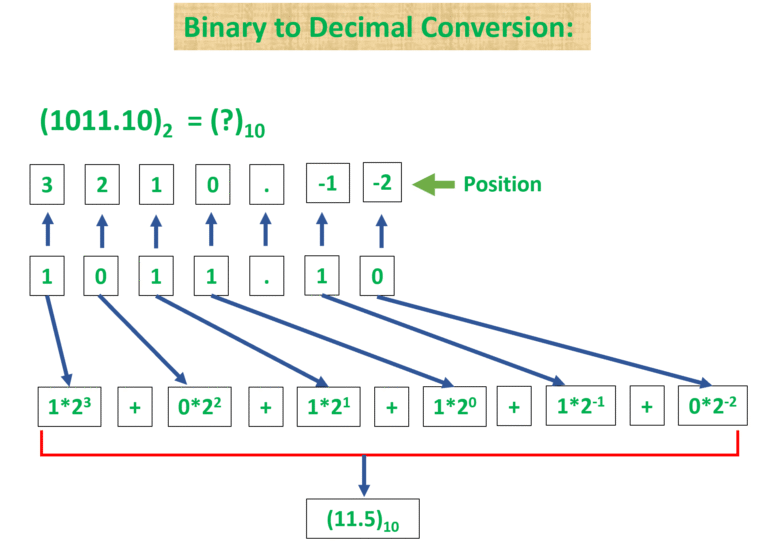 Binary to Decimal Conversion:

$(1011.10)_2 = (?)_{10}$

3 2 1 0 . -1 -2 Position

1 0 1 1 . 1 0

$1*2^3$ + $0*2^2$ + $1*2^1$ + $1*2^0$ + $1*2^{-1}$ + $0*2^{-2}$

$(11.5)_{10}$